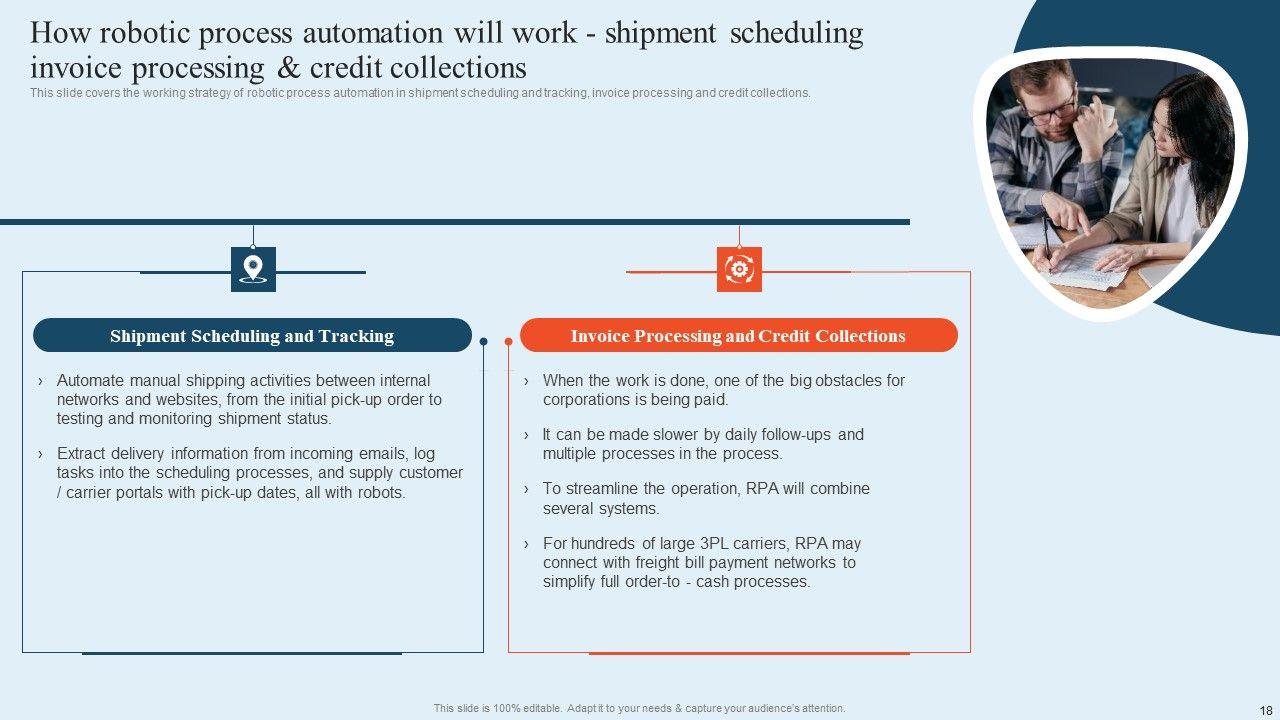 How robotic process automation will work - shipment scheduling invoice processing & credit collections

This slide covers the working strategy of robotic process automation in shipment scheduling and tracking, invoice processing and credit collections.

Shipment Scheduling and Tracking

› Automate manual shipping activities between internal networks and websites, from the initial pick-up order to testing and monitoring shipment status.

› Extract delivery information from incoming emails, log tasks into the scheduling processes, and supply customer / carrier portals with pick-up dates, all with robots.

Invoice Processing and Credit Collections

› When the work is done, one of the big obstacles for corporations is being paid.

› It can be made slower by daily follow-ups and multiple processes in the process.

› To streamline the operation, RPA will combine several systems.

› For hundreds of large 3PL carriers, RPA may connect with freight bill payment networks to simplify full order-to - cash processes.

This slide is 100% editable. Adapt it to your needs & capture your audience's attention.

18